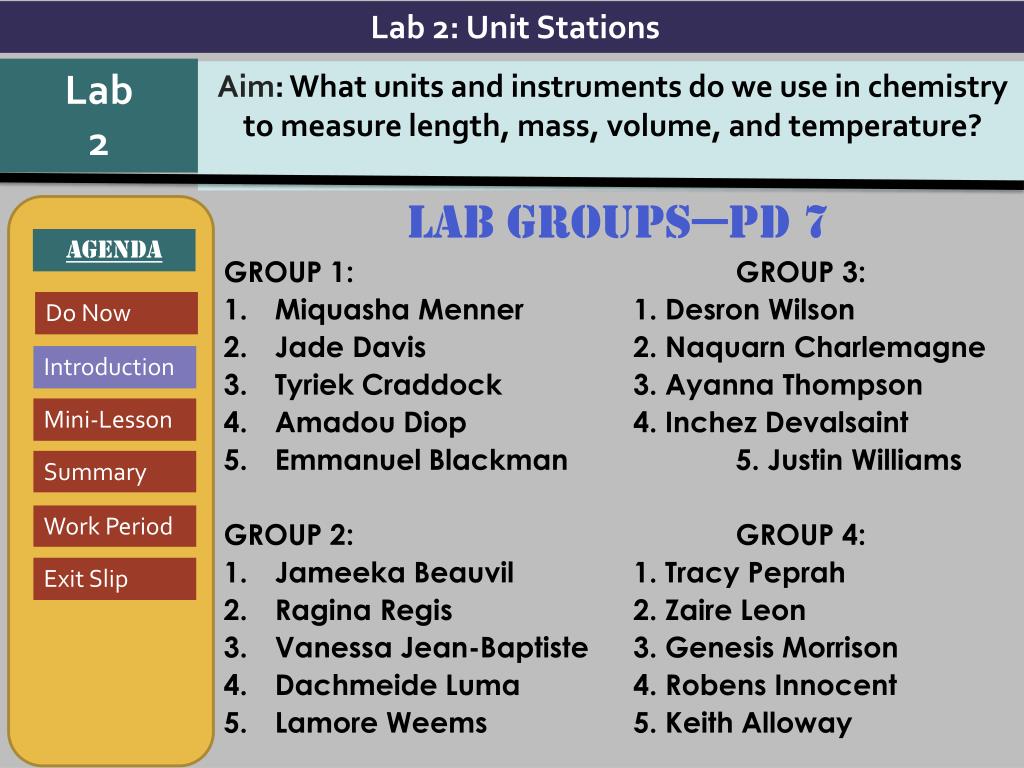 Lab 2: Unit Stations

Lab 2

Aim: What units and instruments do we use in chemistry to measure length, mass, volume, and temperature?

AGENDA

Do Now

Introduction

Mini-Lesson

Summary

Work Period

Exit Slip

LAB GROUPS—PD 7

GROUP 1:
1. Miquasha Menner
2. Jade Davis
3. Tyriek Craddock
4. Amadou Diop
5. Emmanuel Blackman

GROUP 2:
1. Jameeka Beauvil
2. Ragina Regis
3. Vanessa Jean-Baptiste
4. Dachmeide Luma
5. Lamore Weems

GROUP 3:
1. Desron Wilson
2. Naquarn Charlemagne
3. Ayanna Thompson
4. Inchez Devalsaint
5. Justin Williams

GROUP 4:
1. Tracy Peprah
2. Zaire Leon
3. Genesis Morrison
4. Robens Innocent
5. Keith Alloway